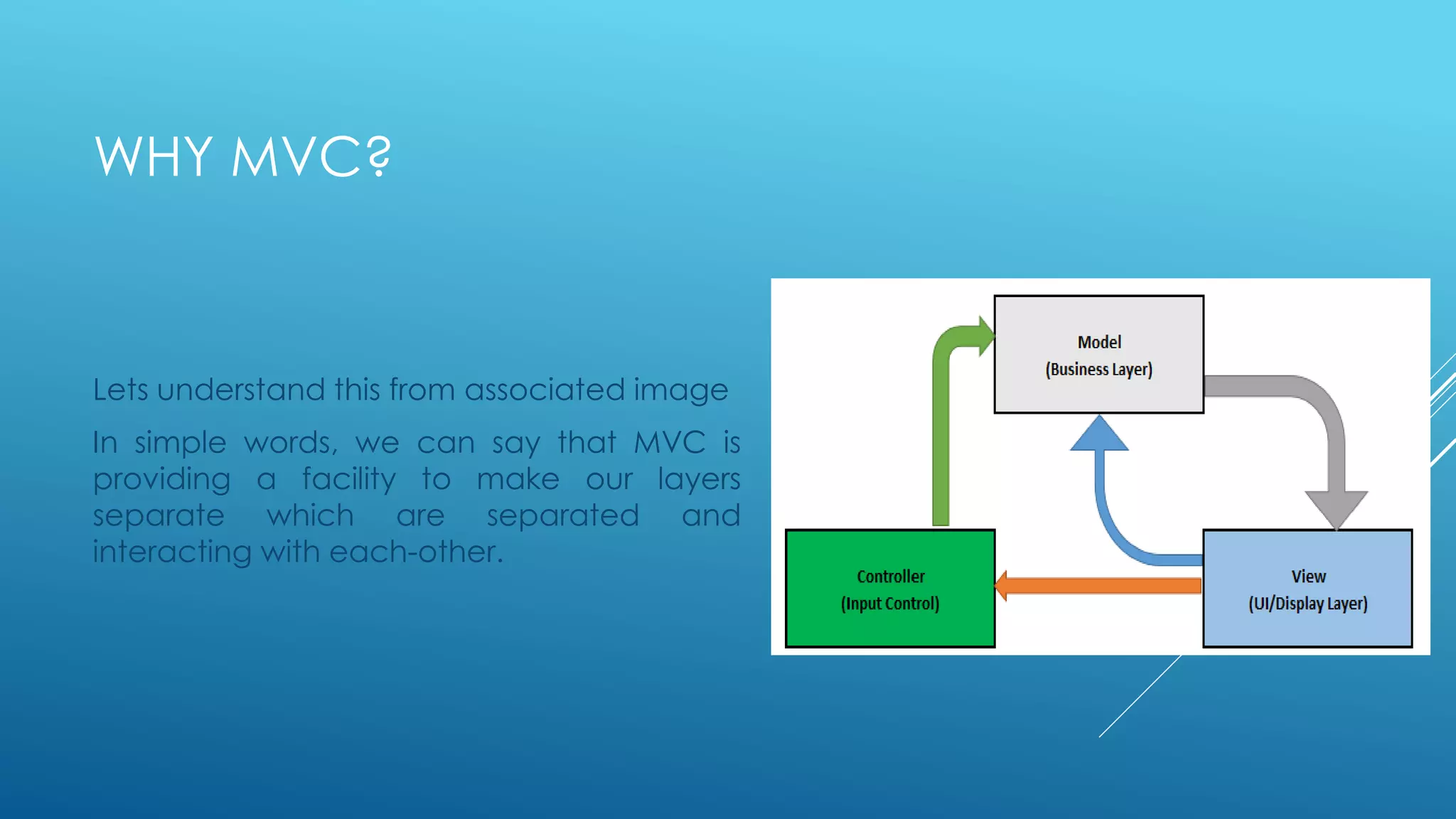 WHY MVC?

Lets understand this from associated image

In simple words, we can say that MVC is providing a facility to make our layers separate which are separated and interacting with each-other.

Model
(Business Layer)

Controller
(Input Control)

View
(UI/Display Layer)